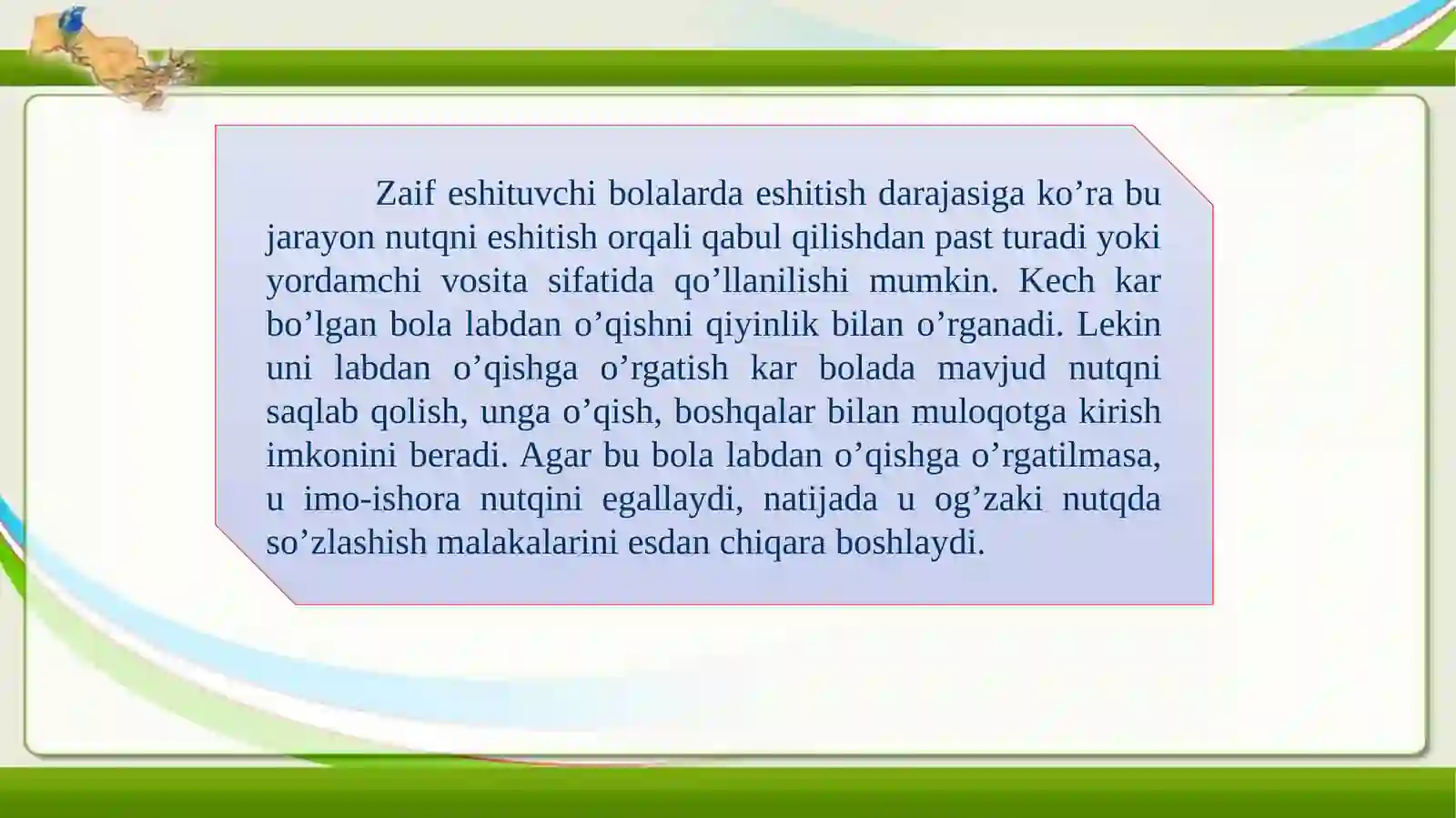 Zaif eshituvchi bolalarda eshitish darajasiga ko’ra bu jarayon nutqni eshitish orqali qabul qilishdan past turadi yoki yordamchi vosita sifatida qo’llanilishi mumkin. Kech kar bo’lgan bola labdan o’qishni qiyinlik bilan o’rganadi. Lekin uni labdan o’qishga o’rgatish kar bolada mavjud nutqni saqlab qolish, unga o’qish, boshqalar bilan muloqotga kirish imkonini beradi. Agar bu bola labdan o’qishga o’rgatilmasa, u imo-ishora nutqini egallaydi, natijada u og’zaki nutqda so’zlashish malakalarini esdan chiqara boshlaydi.